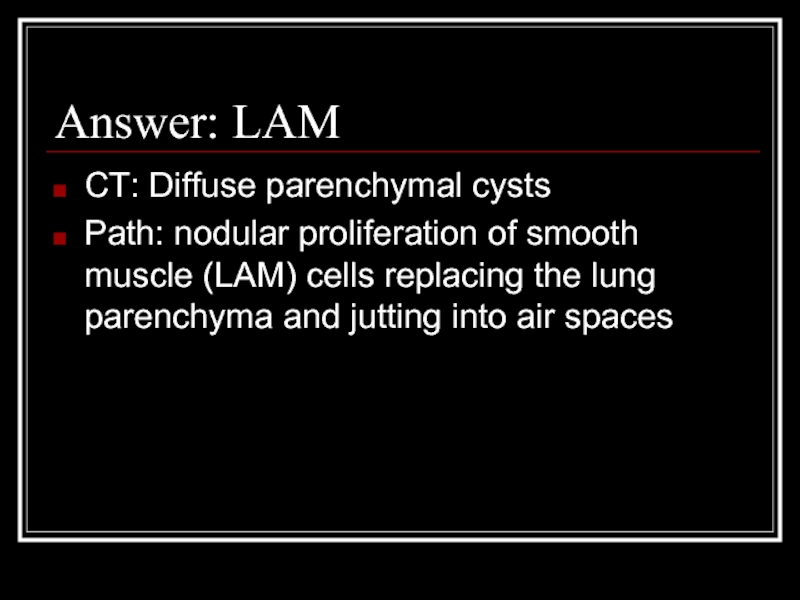 Answer: LAM

- CT: Diffuse parenchymal cysts
- Path: nodular proliferation of smooth muscle (LAM) cells replacing the lung parenchyma and jutting into air spaces